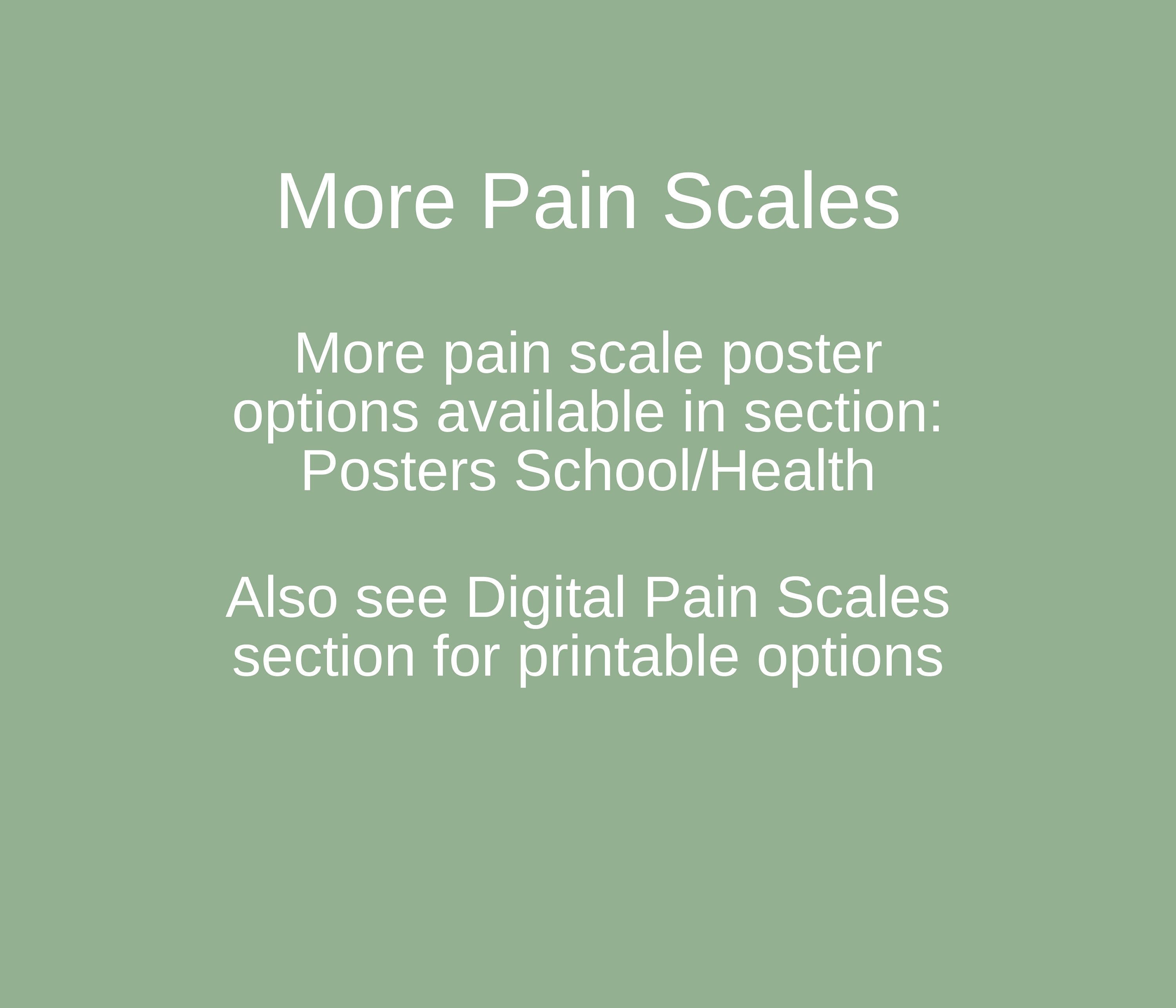 More Pain Scales

More pain scale poster options available in section: Posters School/Health

Also see Digital Pain Scales section for printable options